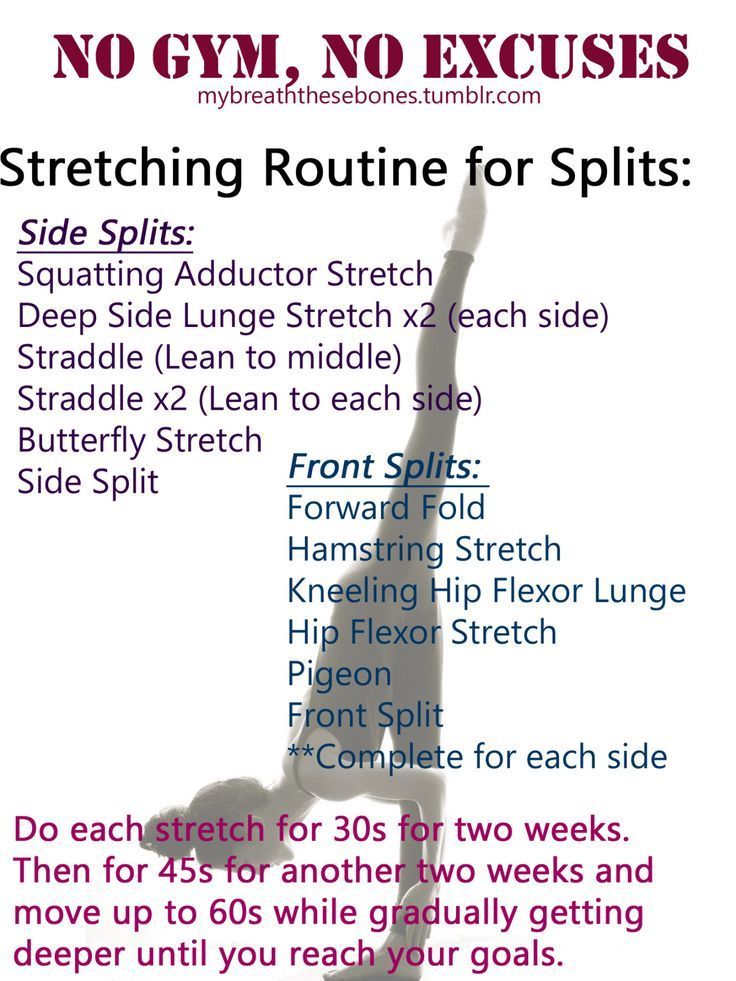 NO GYM, NO EXCUSES
mybreaththesebones.tumblr.com

Stretching Routine for Splits:

Side Splits:
Squatting Adductor Stretch
Deep Side Lunge Stretch x2 (each side)
Straddle (Lean to middle)
Straddle x2 (Lean to each side)
Butterfly Stretch
Side Split

Front Splits:
Forward Fold
Hamstring Stretch
Kneeling Hip Flexor Lunge
Hip Flexor Stretch
Pigeon
Front Split
**Complete for each side

Do each stretch for 30s for two weeks. Then for 45s for another two weeks and move up to 60s while gradually getting deeper until you reach your goals.